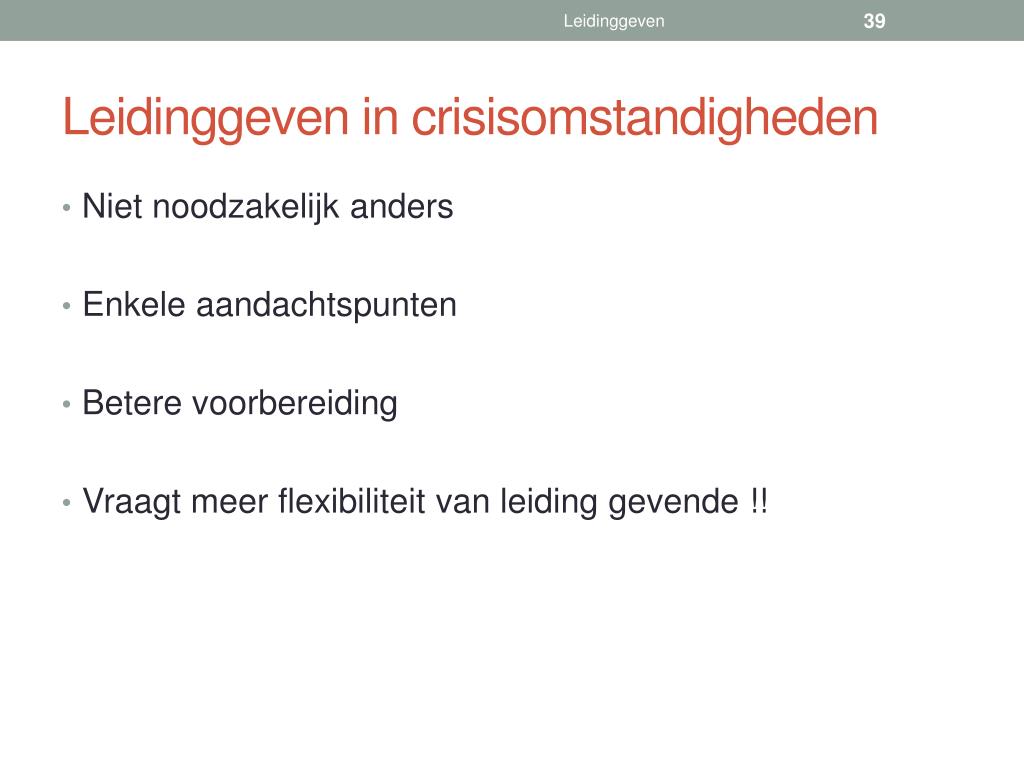 Leidinggeven 39

Leidinggeven in crisisomstandigheden

• Niet noodzakelijk anders

• Enkele aandachtspunten

• Betere voorbereiding

• Vraagt meer flexibiliteit van leiding gevende !!